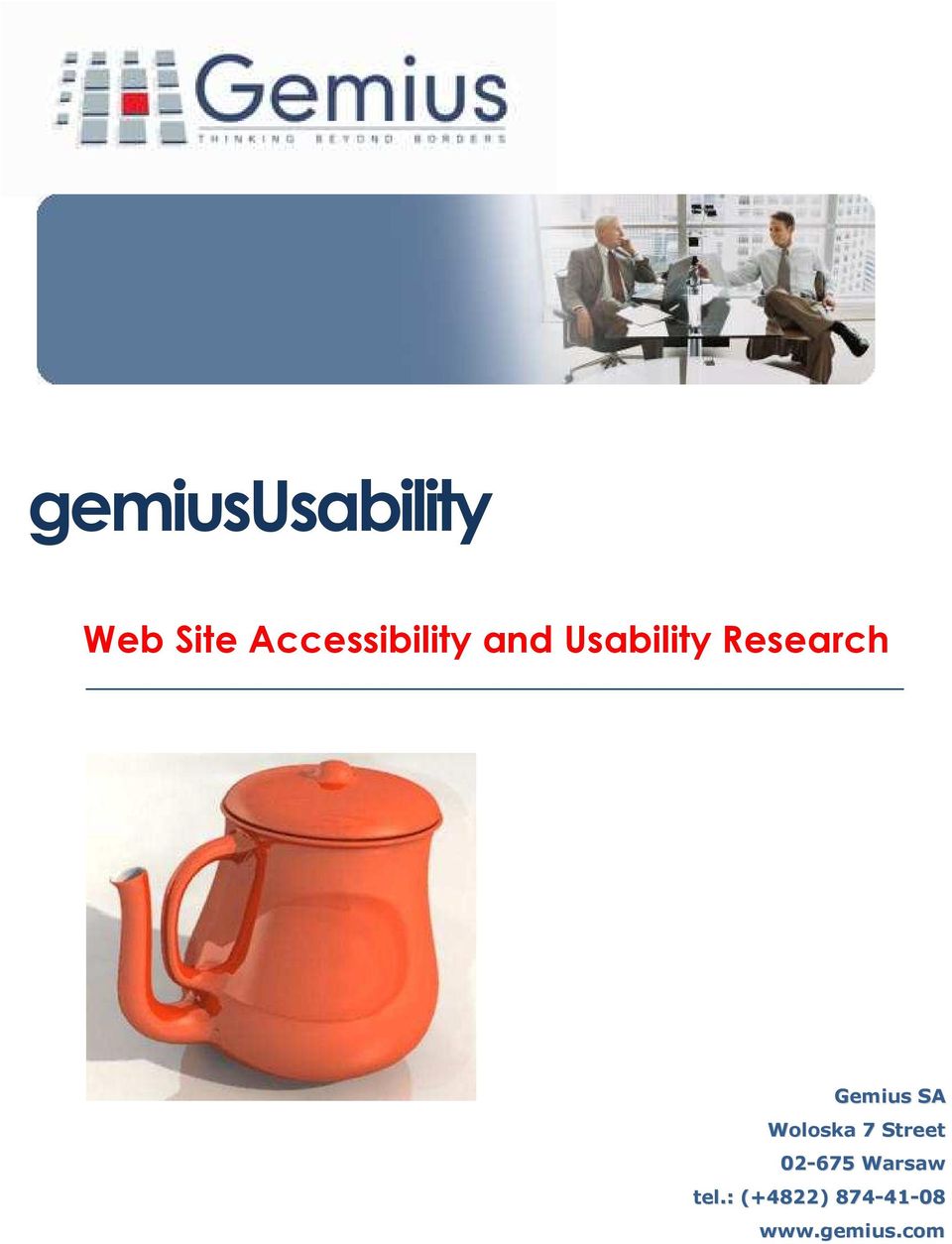 Gemius
THINKING BEYOND BORDERS

gemiusUsability

Web Site Accessibility and Usability Research

Gemius SA
Woloska 7 Street
02-675 Warsaw
tel.: (+4822) 874-41-08
www.gemius.com